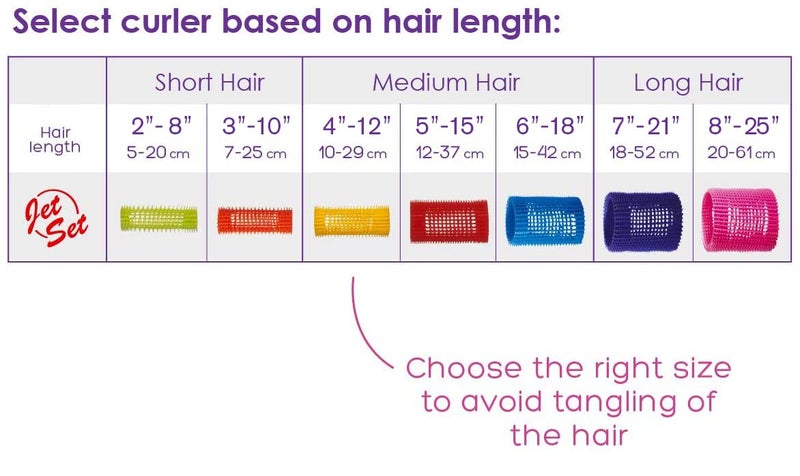 Select curler based on hair length:

| | Short Hair | | Medium Hair | | | Long Hair | |
|---|---|---|---|---|---|---|---|
| Hair length | 2"- 8" 5-20 cm | 3"-10" 7-25 cm | 4"-12" 10-29 cm | 5"-15" 12-37 cm | 6"-18" 15-42 cm | 7"-21" 18-52 cm | 8"-25" 20-61 cm |
| Jet Set | | | | | | | |

Choose the right size to avoid tangling of the hair